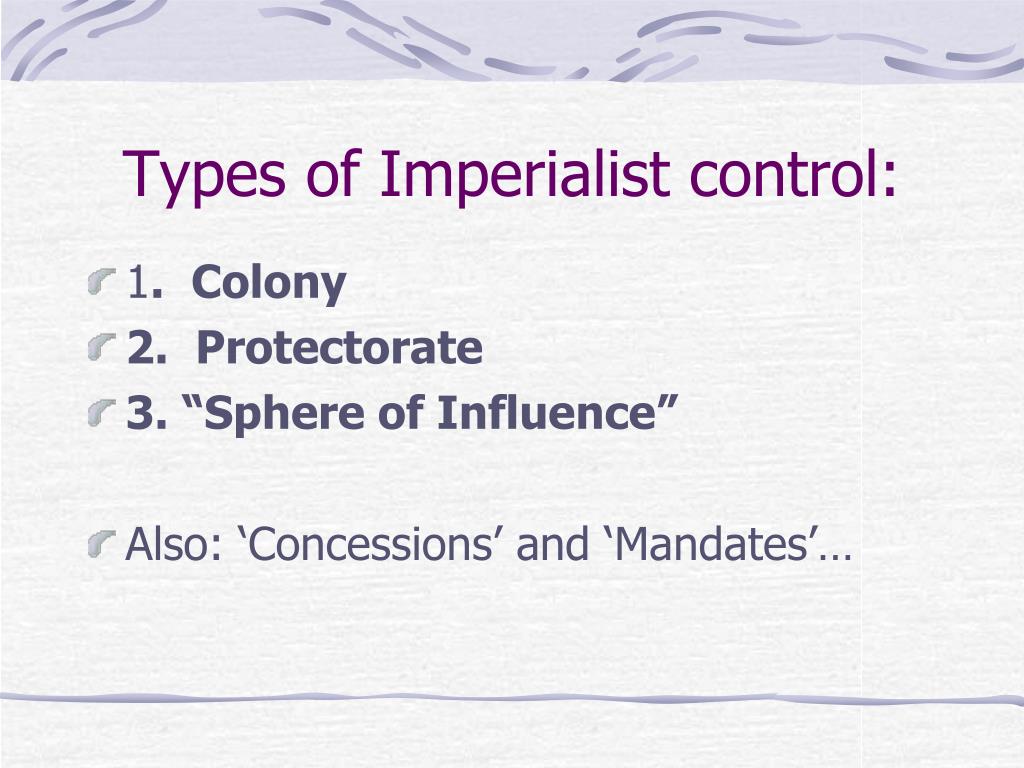 Types of Imperialist control:

1. Colony
2. Protectorate
3. “Sphere of Influence”

Also: ‘Concessions’ and ‘Mandates’…